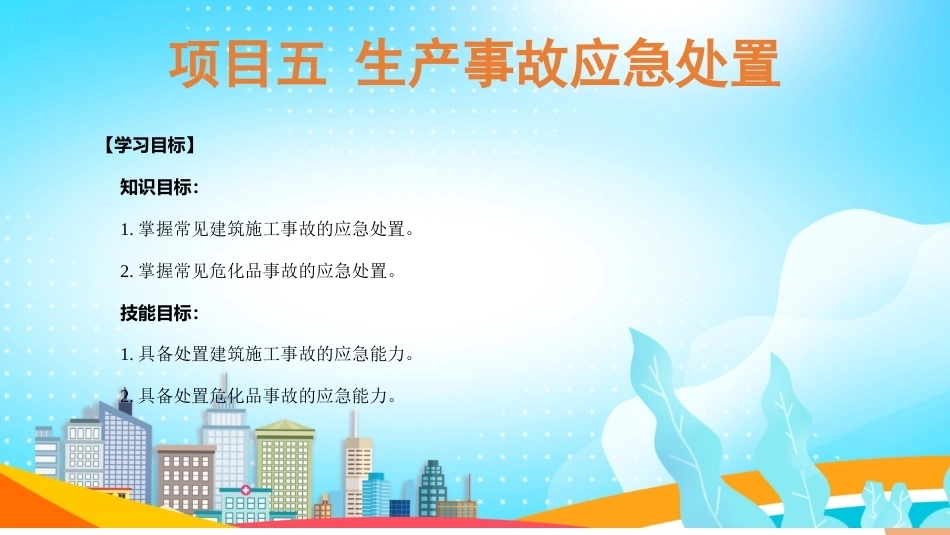 项目五  生产事故应急处置

【学习目标】

知识目标：

1. 掌握常见建筑施工事故的应急处置。

2. 掌握常见危化品事故的应急处置。

技能目标：

1. 具备处置建筑施工事故的应急能力。

2. 具备处置危化品事故的应急能力。